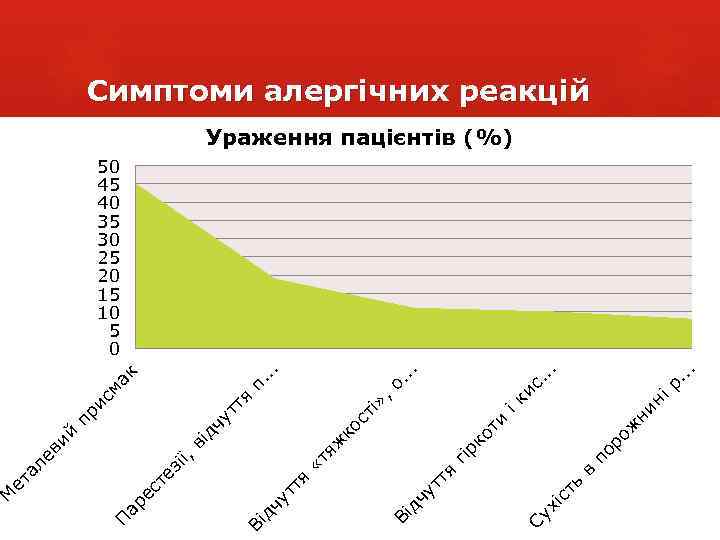 Симптоми алергічних реакцій

Ураження пацієнтів (%)

50
45
40
35
30
25
20
15
10
5
0

Металевий присмак
Парестезії, відчуття п...
Відчуття «тяжкості», о...
Відчуття гіркоти і кис...
Сухість в порожнині р...